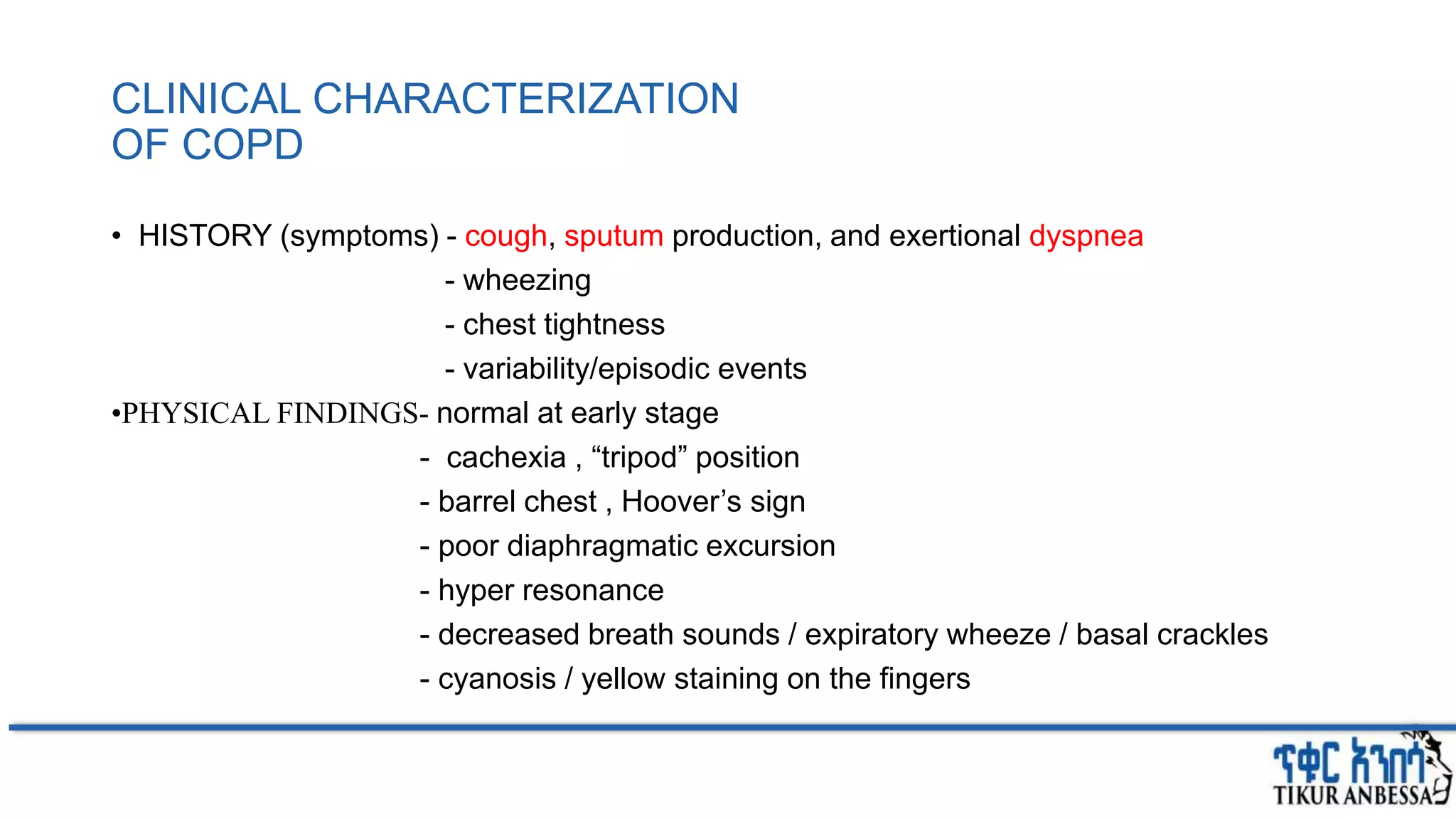 CLINICAL CHARACTERIZATION OF COPD

• HISTORY (symptoms) - cough, sputum production, and exertional dyspnea
- wheezing
- chest tightness
- variability/episodic events

•PHYSICAL FINDINGS- normal at early stage
- cachexia , “tripod” position
- barrel chest , Hoover’s sign
- poor diaphragmatic excursion
- hyper resonance
- decreased breath sounds / expiratory wheeze / basal crackles
- cyanosis / yellow staining on the fingers

ጥቁር አንበሳ
TIKUR ANBESSA